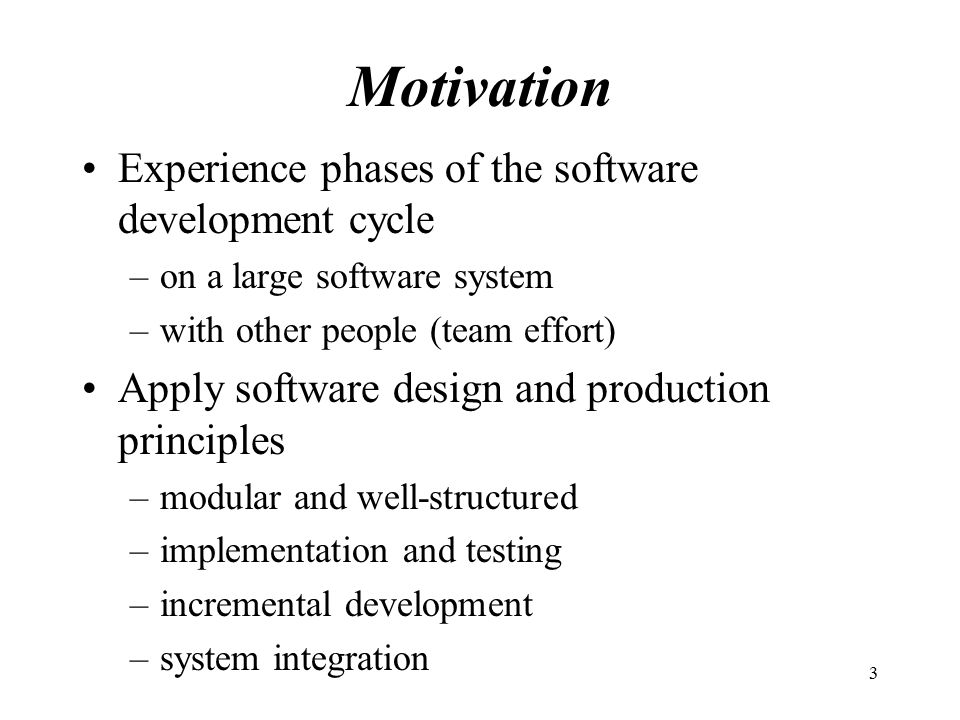 Motivation

• Experience phases of the software development cycle
– on a large software system
– with other people (team effort)

• Apply software design and production principles
– modular and well-structured
– implementation and testing
– incremental development
– system integration

3